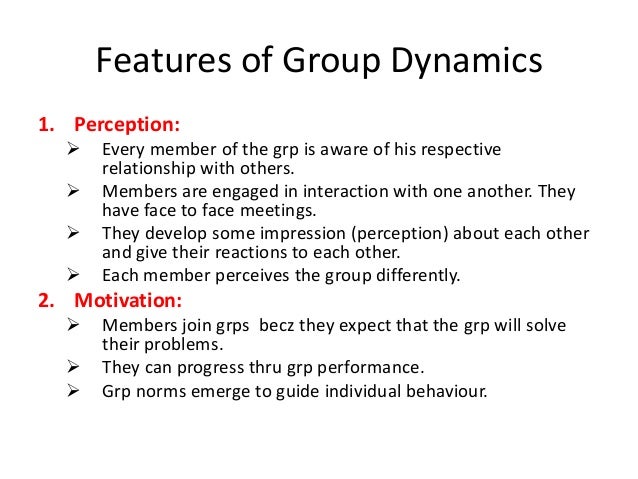 Features of Group Dynamics

1. Perception:
➢ Every member of the grp is aware of his respective relationship with others.
➢ Members are engaged in interaction with one another. They have face to face meetings.
➢ They develop some impression (perception) about each other and give their reactions to each other.
➢ Each member perceives the group differently.

2. Motivation:
➢ Members join grps becz they expect that the grp will solve their problems.
➢ They can progress thru grp performance.
➢ Grp norms emerge to guide individual behaviour.